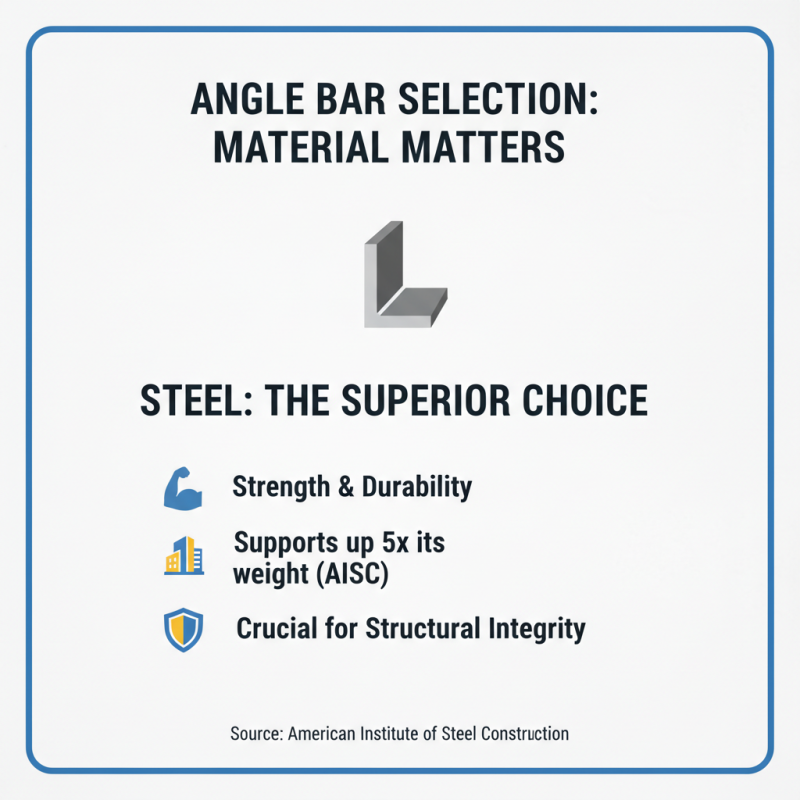 ANGLE BAR SELECTION: MATERIAL MATTERS

STEEL: THE SUPERIOR CHOICE

Strength & Durability

Supports up 5x its weight (AISC)

Crucial for Structural Integrity

Source: American Institute of Steel Construction